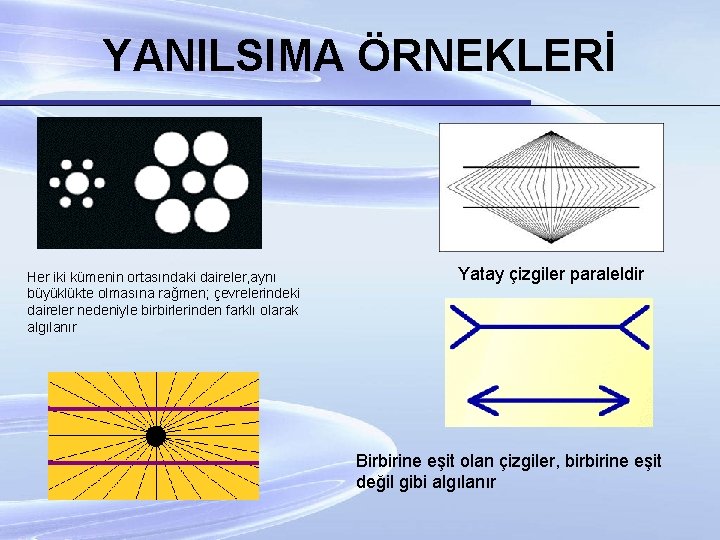 YANILSIMA ÖRNEKLERİ

Her iki kümenin ortasındaki daireler,aynı büyüklükte olmasına rağmen; çevrelerindeki daireler nedeniyle birbirlerinden farklı olarak algılanır

Yatay çizgiler paraleldir

Birbirine eşit olan çizgiler, birbirine eşit değil gibi algılanır